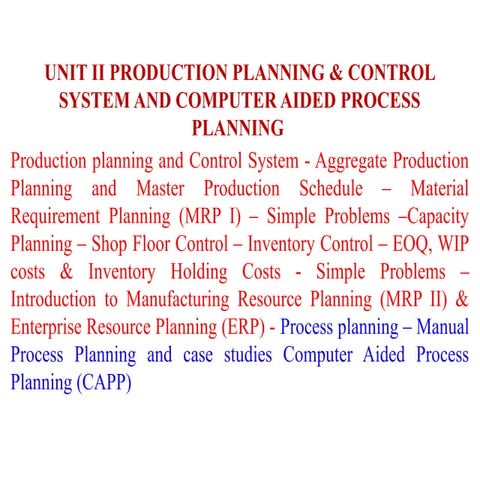 UNIT II PRODUCTION PLANNING & CONTROL SYSTEM AND COMPUTER AIDED PROCESS PLANNING

Production planning and Control System - Aggregate Production Planning and Master Production Schedule – Material Requirement Planning (MRP I) – Simple Problems –Capacity Planning – Shop Floor Control – Inventory Control – EOQ, WIP costs & Inventory Holding Costs - Simple Problems – Introduction to Manufacturing Resource Planning (MRP II) & Enterprise Resource Planning (ERP) - Process planning – Manual Process Planning and case studies Computer Aided Process Planning (CAPP)